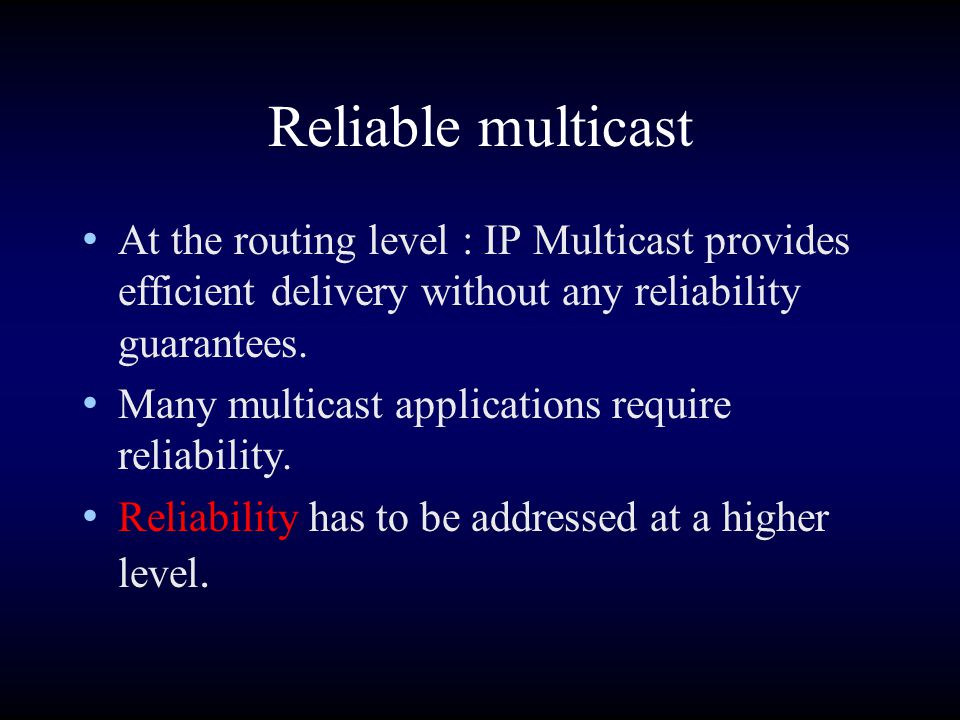 Reliable multicast

• At the routing level : IP Multicast provides efficient delivery without any reliability guarantees.

• Many multicast applications require reliability.

• Reliability has to be addressed at a higher level.